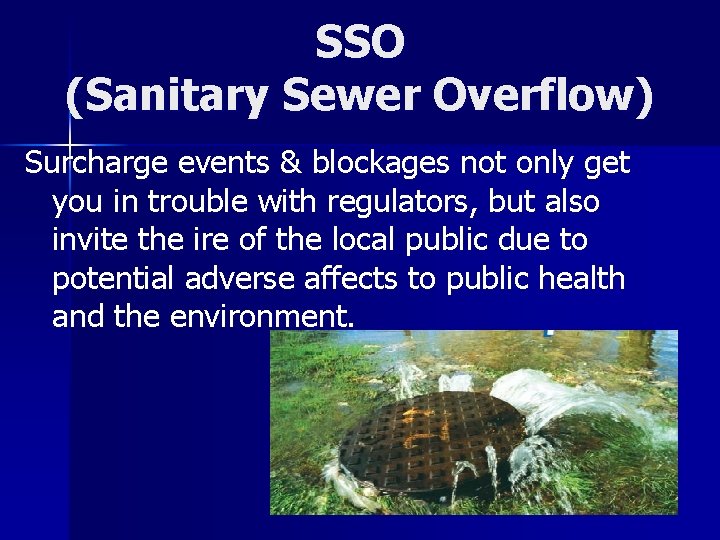 SSO
(Sanitary Sewer Overflow)

Surcharge events & blockages not only get you in trouble with regulators, but also invite the ire of the local public due to potential adverse affects to public health and the environment.